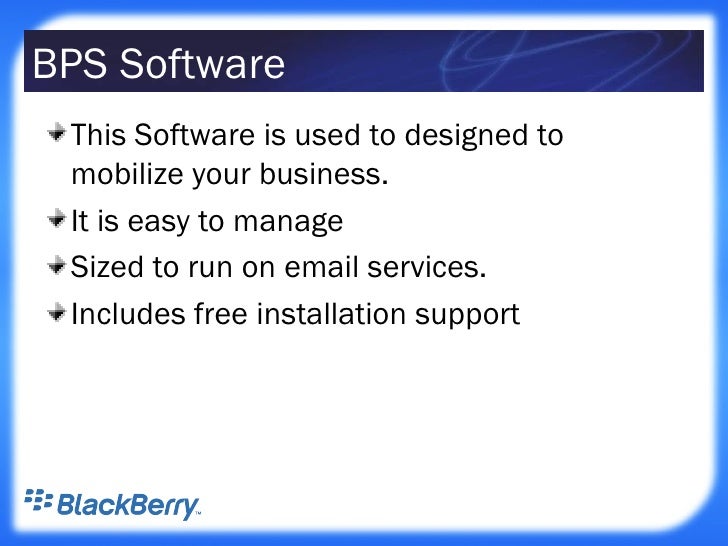 BPS Software

This Software is used to designed to mobilize your business.

It is easy to manage

Sized to run on email services.

Includes free installation support

BlackBerry™